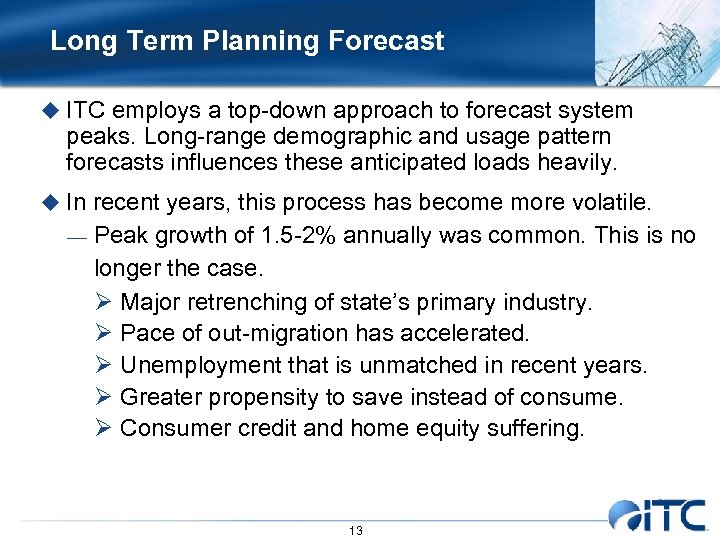 Long Term Planning Forecast

◆ ITC employs a top-down approach to forecast system peaks. Long-range demographic and usage pattern forecasts influences these anticipated loads heavily.

◆ In recent years, this process has become more volatile.

— Peak growth of 1.5-2% annually was common. This is no longer the case.

➢ Major retrenching of state's primary industry.

➢ Pace of out-migration has accelerated.

➢ Unemployment that is unmatched in recent years.

➢ Greater propensity to save instead of consume.

➢ Consumer credit and home equity suffering.

13

ITC